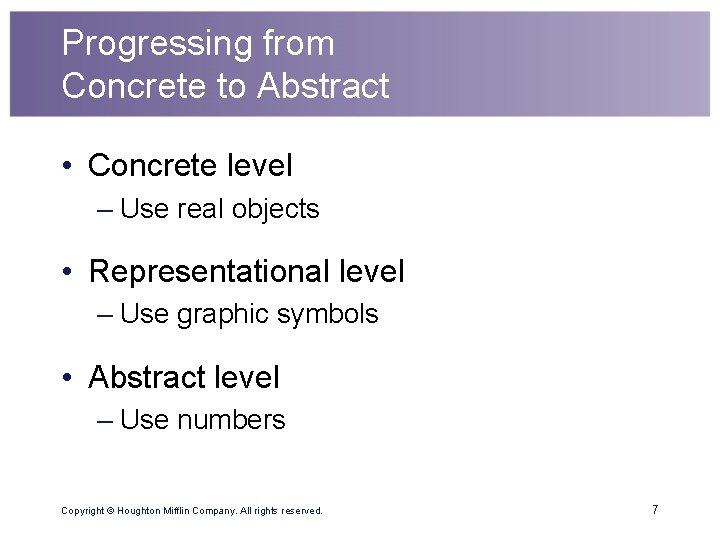 Progressing from Concrete to Abstract

• Concrete level
– Use real objects

• Representational level
– Use graphic symbols

• Abstract level
– Use numbers

Copyright © Houghton Mifflin Company. All rights reserved.

7